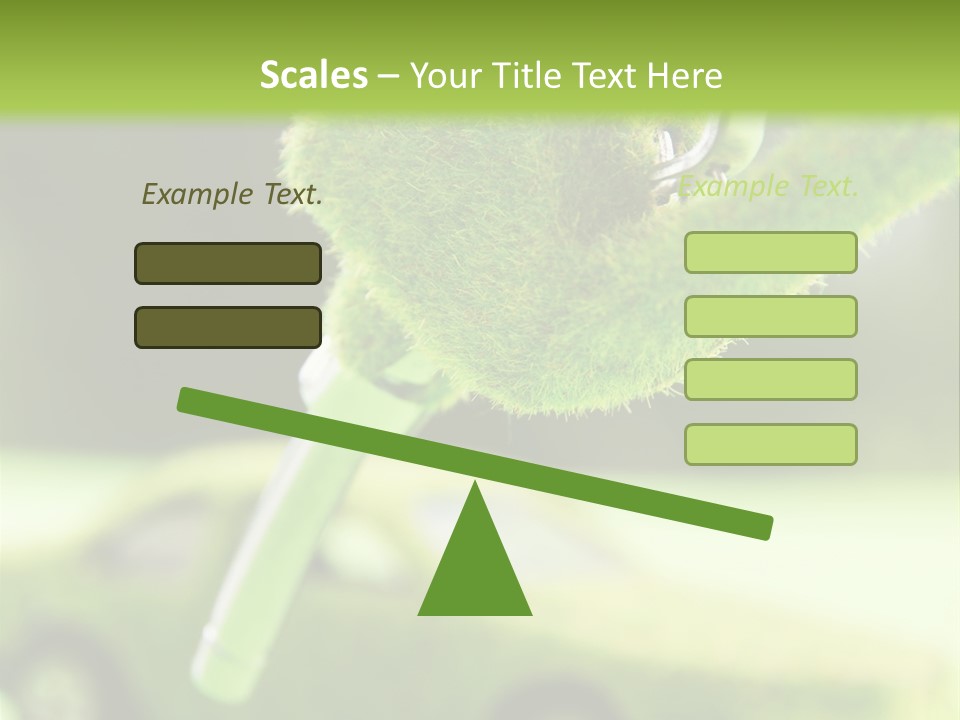 Scales – Your Title Text Here

Example Text.

Example Text.